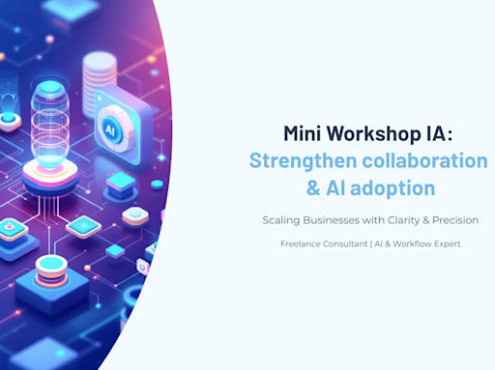 AI

Mini Workshop IA:
Strengthen collaboration & AI adoption

Scaling Businesses with Clarity & Precision

Freelance Consultant | AI & Workflow Expert